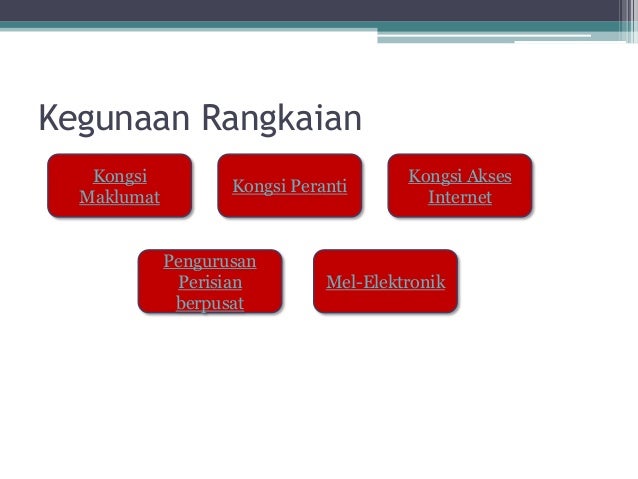 Kegunaan Rangkaian

Kongsi Maklumat

Kongsi Peranti

Kongsi Akses Internet

Pengurusan Perisian berpusat

Mel-Elektronik